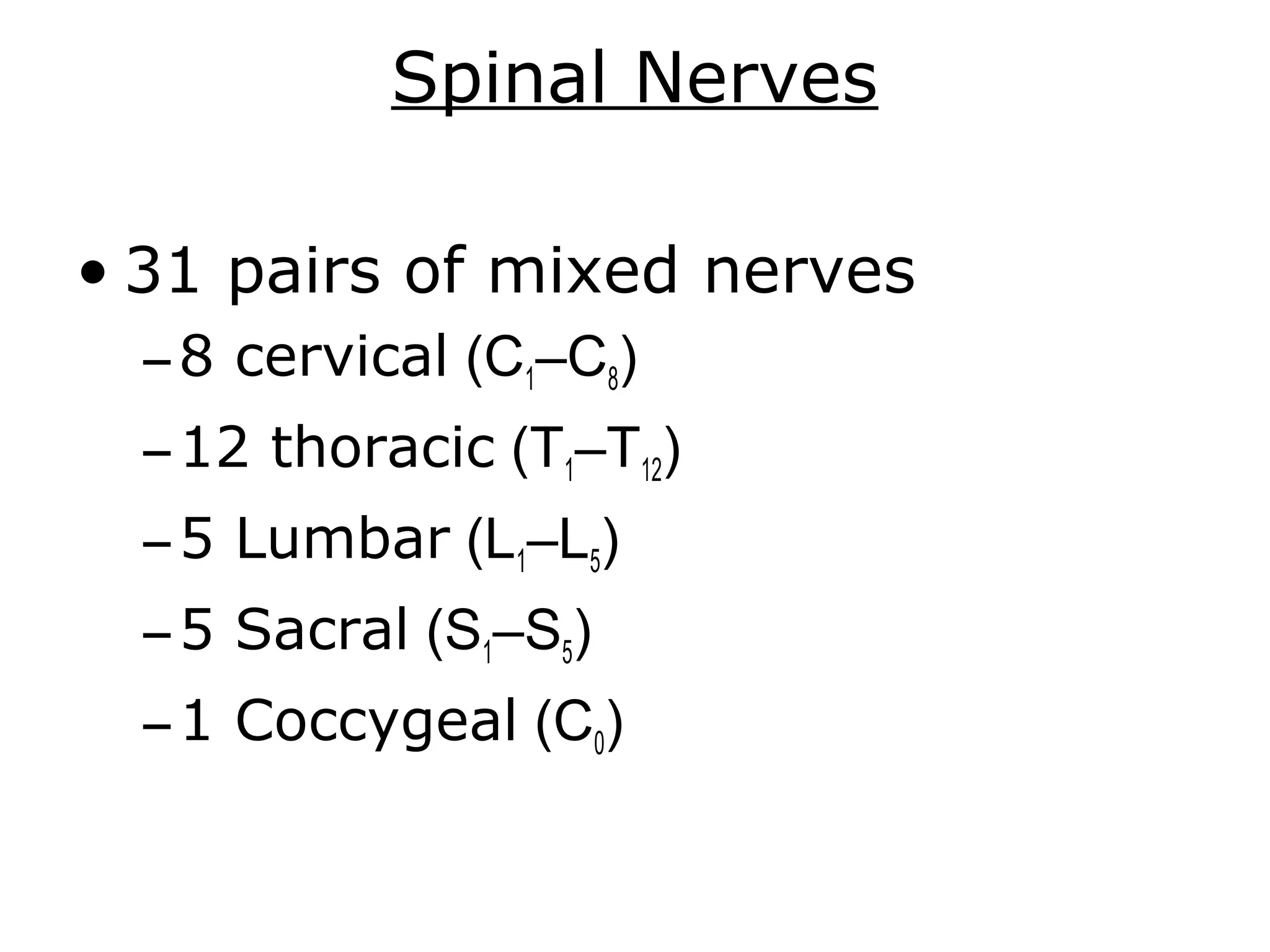 Spinal Nerves

• 31 pairs of mixed nerves
– 8 cervical ($C_1$–$C_8$)
– 12 thoracic ($T_1$–$T_{12}$)
– 5 Lumbar ($L_1$–$L_5$)
– 5 Sacral ($S_1$–$S_5$)
– 1 Coccygeal ($C_0$)